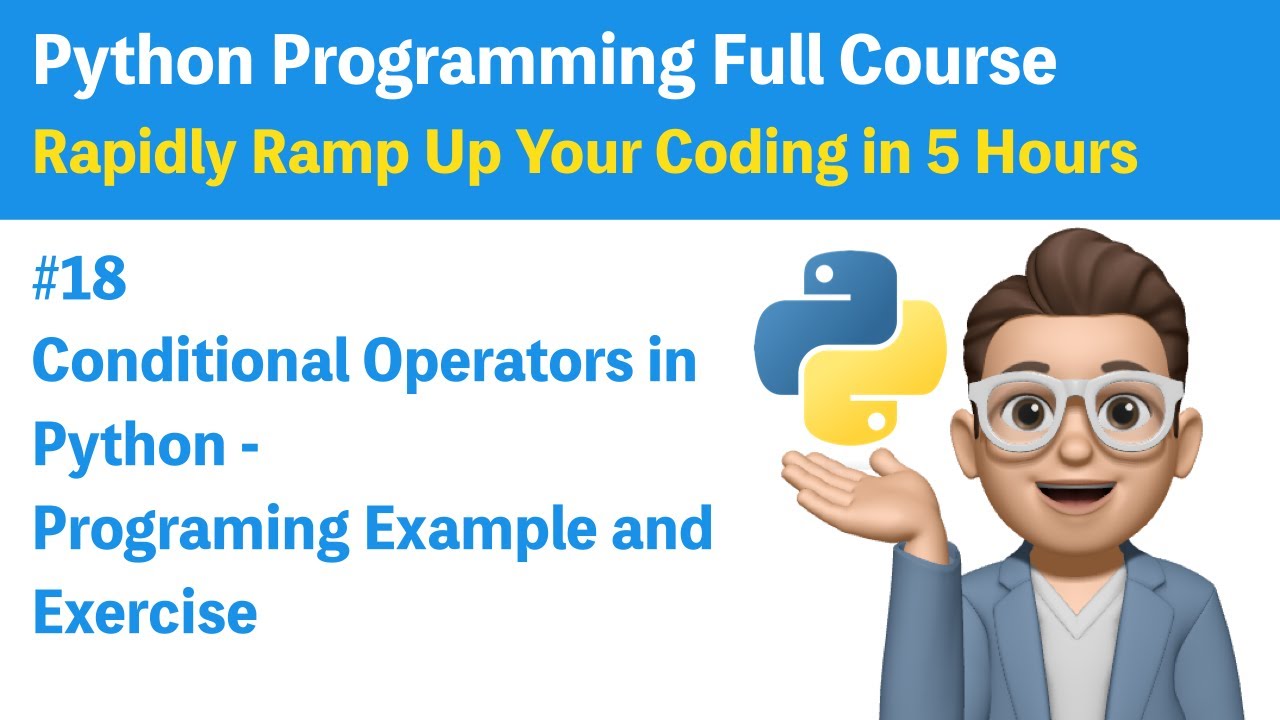 Python Programming Full Course

Rapidly Ramp Up Your Coding in 5 Hours

#18

Conditional Operators in Python - Programing Example and Exercise